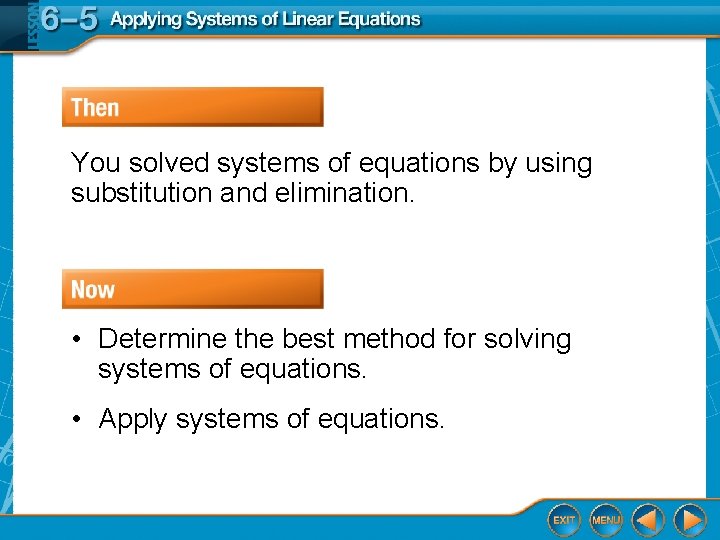 LESSON 6–5 Applying Systems of Linear Equations

Then

You solved systems of equations by using substitution and elimination.

Now

• Determine the best method for solving systems of equations.

• Apply systems of equations.

EXIT MENU